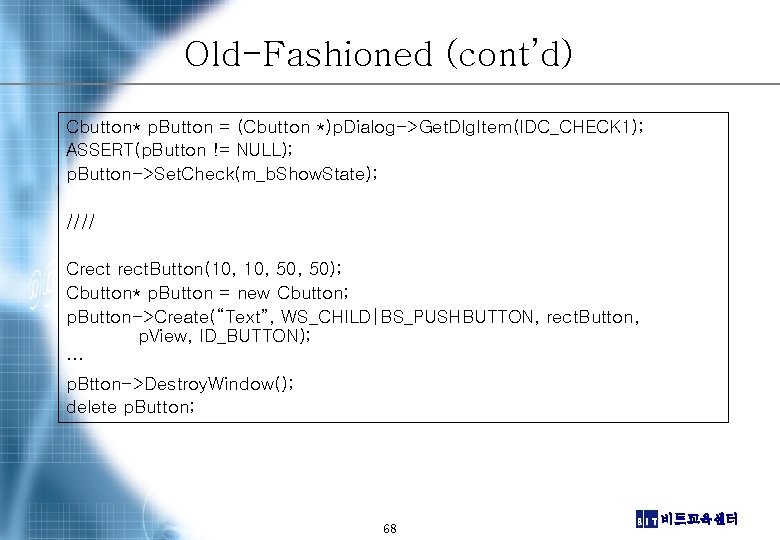 Old-Fashioned (cont'd)

Cbutton* pButton = (Cbutton *)pDialog->GetDlgItem(IDC_CHECK1);
ASSERT(pButton != NULL);
pButton->SetCheck(m_bShowState);

////

Crect rectButton(10, 10, 50, 50);
Cbutton* pButton = new Cbutton;
pButton->Create("Text", WS_CHILD|BS_PUSHBUTTON, rectButton, pView, ID_BUTTON);
...
pBtton->DestroyWindow();
delete pButton;

68

BIT 비트교육센터